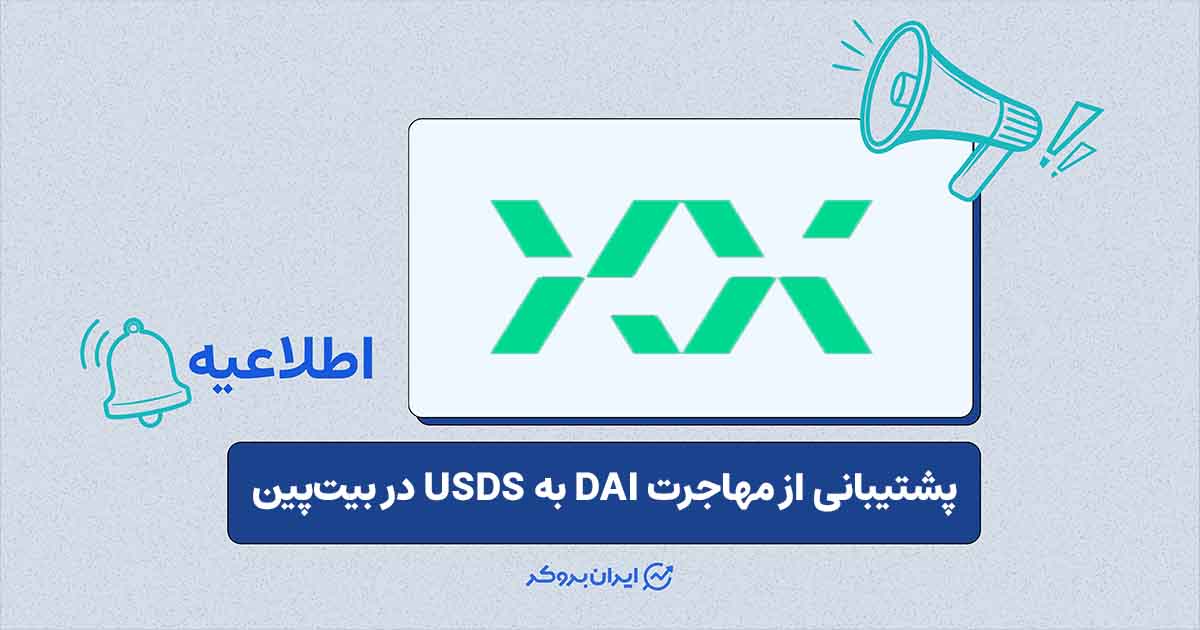 اطلاعیه

پشتیبانی از مهاجرت DAI به USDS در بیت‌پین

ایران بروکر